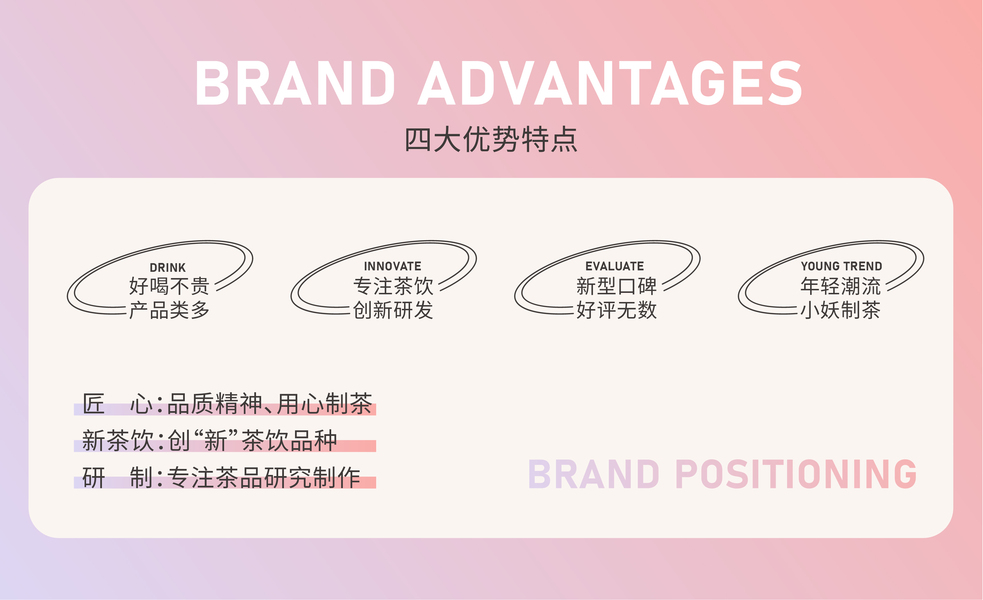 BRAND ADVANTAGES
四大优势特点

DRINK
好喝不贵
产品类多

INNOVATE
专注茶饮
创新研发

EVALUATE
新型口碑
好评无数

YOUNG TREND
年轻潮流
小妖制茶

匠　心：品质精神、用心制茶
新茶饮：创“新”茶饮品种
研　制：专注茶品研究制作

BRAND POSITIONING